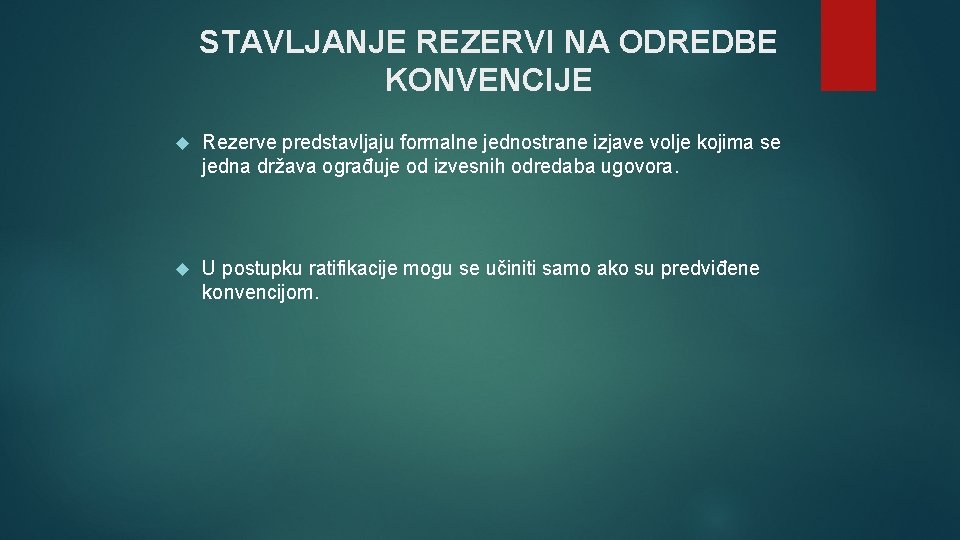 STAVLJANJE REZERVI NA ODREDBE KONVENCIJE

Rezerve predstavljaju formalne jednostrane izjave volje kojima se jedna država ograđuje od izvesnih odredaba ugovora.

U postupku ratifikacije mogu se učiniti samo ako su predviđene konvencijom.